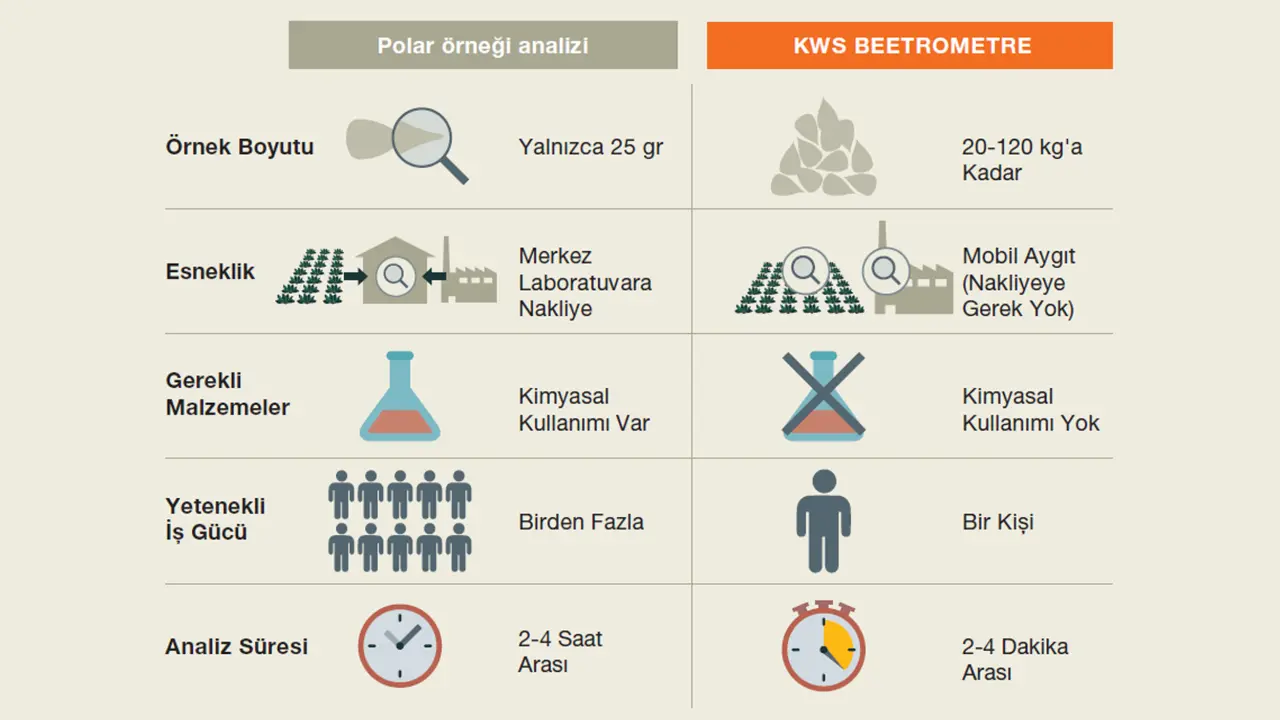 |  | Polar örneği analizi | KWS BEETROMETRE |
|---|---|---|
| Örnek Boyutu | Yalnızca 25 gr | 20-120 kg'a Kadar |
| Esneklik | Merkez Laboratuvara Nakliye | Mobil Aygıt (Nakliyeye Gerek Yok) |
| Gerekli Malzemeler | Kimyasal Kullanımı Var | Kimyasal Kullanımı Yok |
| Yetenekli İş Gücü | Birden Fazla | Bir Kişi |
| Analiz Süresi | 2-4 Saat Arası | 2-4 Dakika Arası |